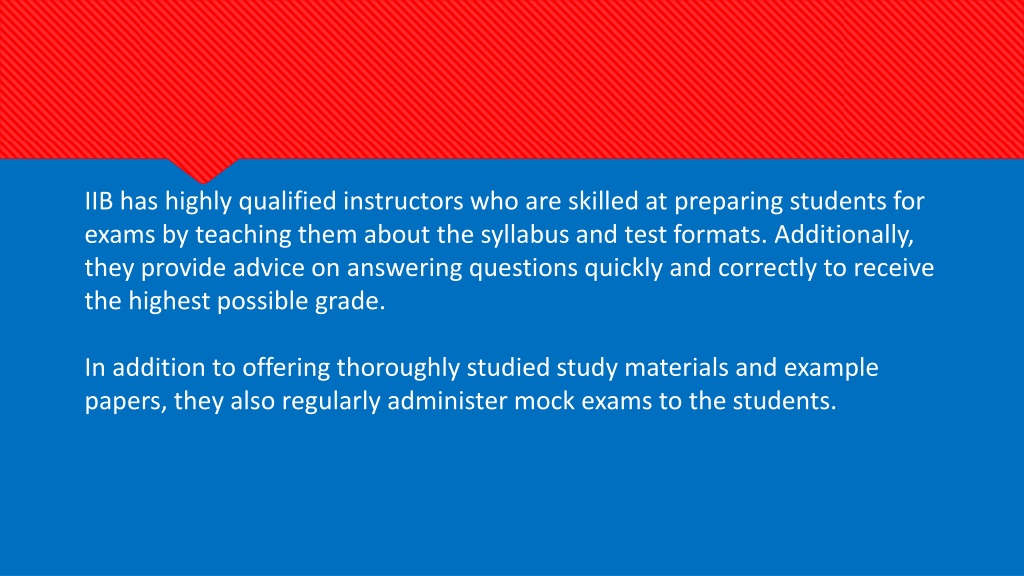 IIB has highly qualified instructors who are skilled at preparing students for exams by teaching them about the syllabus and test formats. Additionally, they provide advice on answering questions quickly and correctly to receive the highest possible grade.

In addition to offering thoroughly studied study materials and example papers, they also regularly administer mock exams to the students.